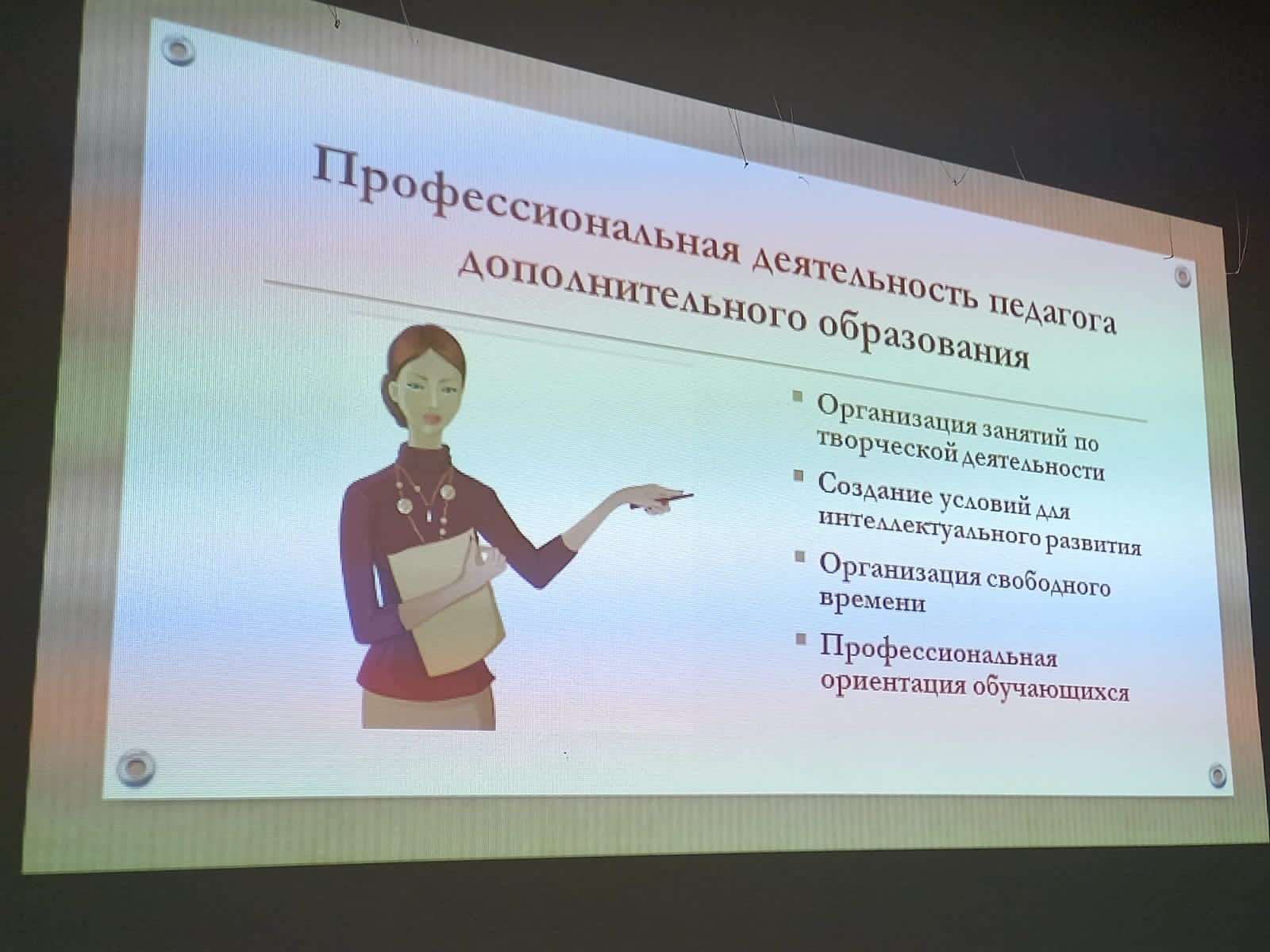 Профессиональная деятельность педагога дополнительного образования

Организация занятий по творческой деятельности

Создание условий для интеллектуального развития

Организация свободного времени

Профессиональная ориентация обучающихся